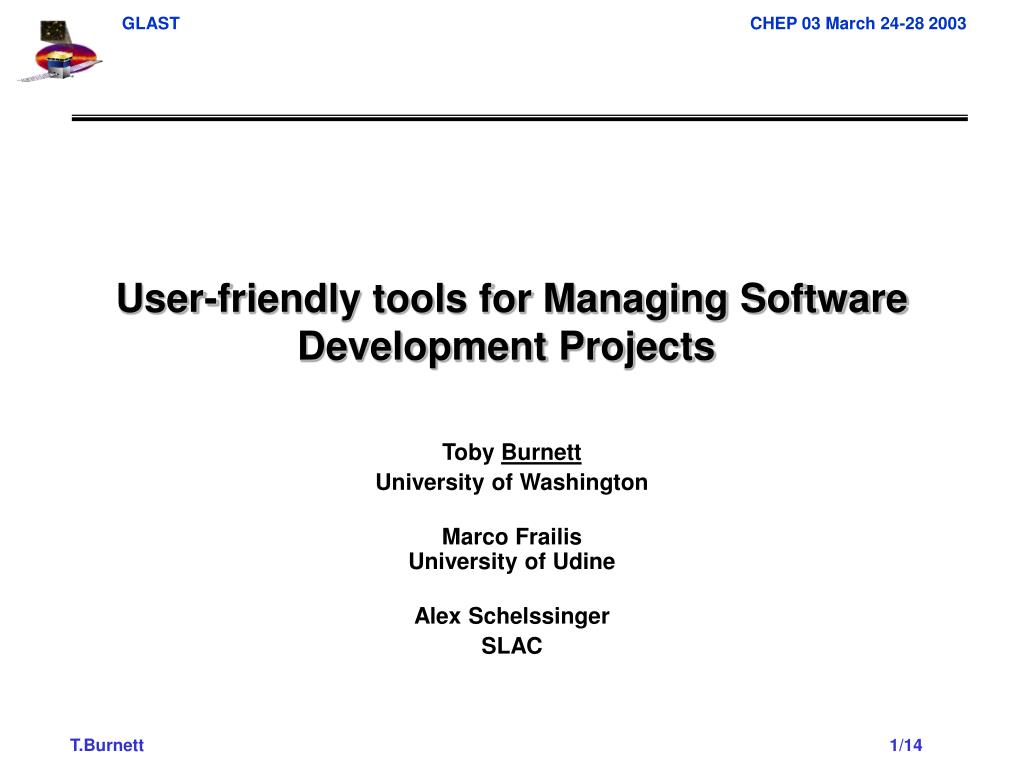 GLAST

CHEP 03 March 24-28 2003

User-friendly tools for Managing Software Development Projects

Toby Burnett
University of Washington

Marco Frailis
University of Udine

Alex Schelssinger
SLAC

T.Burnett

1/14